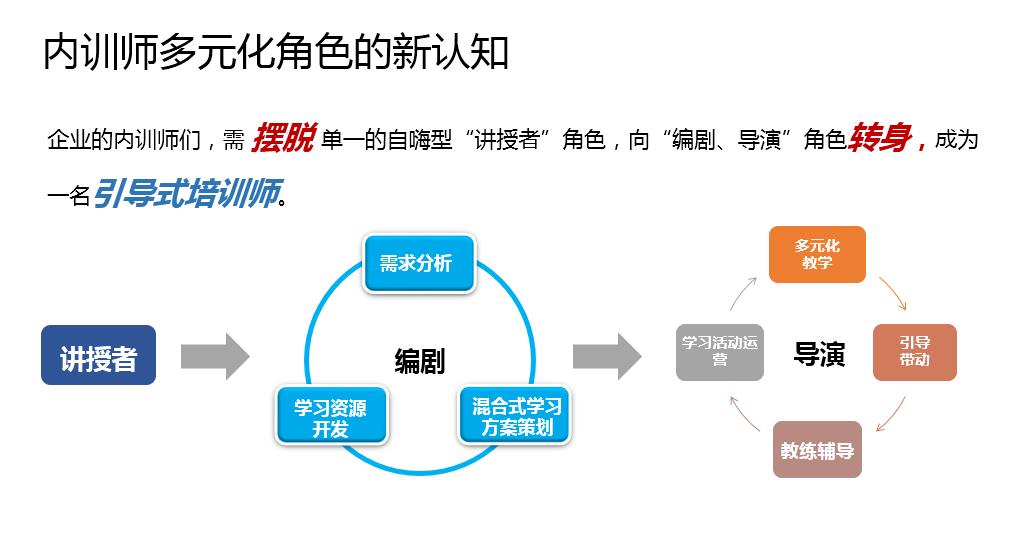 内训师多元化角色的新认知

企业的内训师们，需 摆脱 单一的自嗨型“讲授者”角色，向“编剧、导演”角色转身，成为一名引导式培训师。

讲授者

需求分析

编剧

学习资源开发

混合式学习方案策划

多元化教学

学习活动运营

导演

引导带动

教练辅导